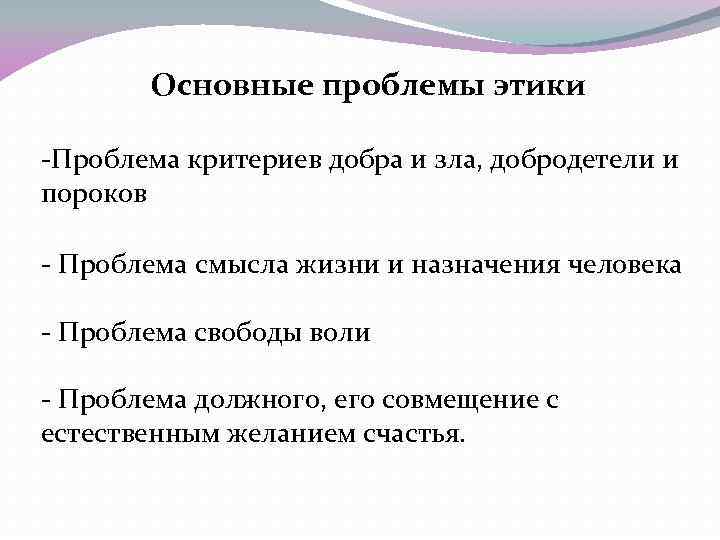 Основные проблемы этики

-Проблема критериев добра и зла, добродетели и пороков

- Проблема смысла жизни и назначения человека

- Проблема свободы воли

- Проблема должного, его совмещение с естественным желанием счастья.